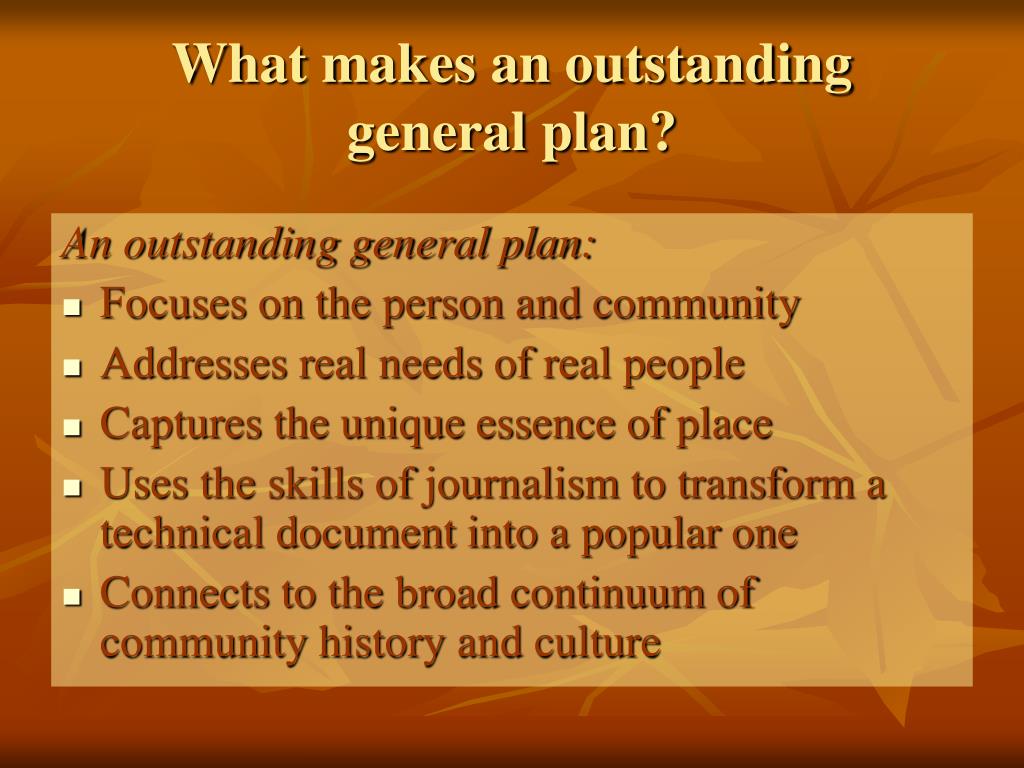 What makes an outstanding general plan?

An outstanding general plan:

- Focuses on the person and community
- Addresses real needs of real people
- Captures the unique essence of place
- Uses the skills of journalism to transform a technical document into a popular one
- Connects to the broad continuum of community history and culture